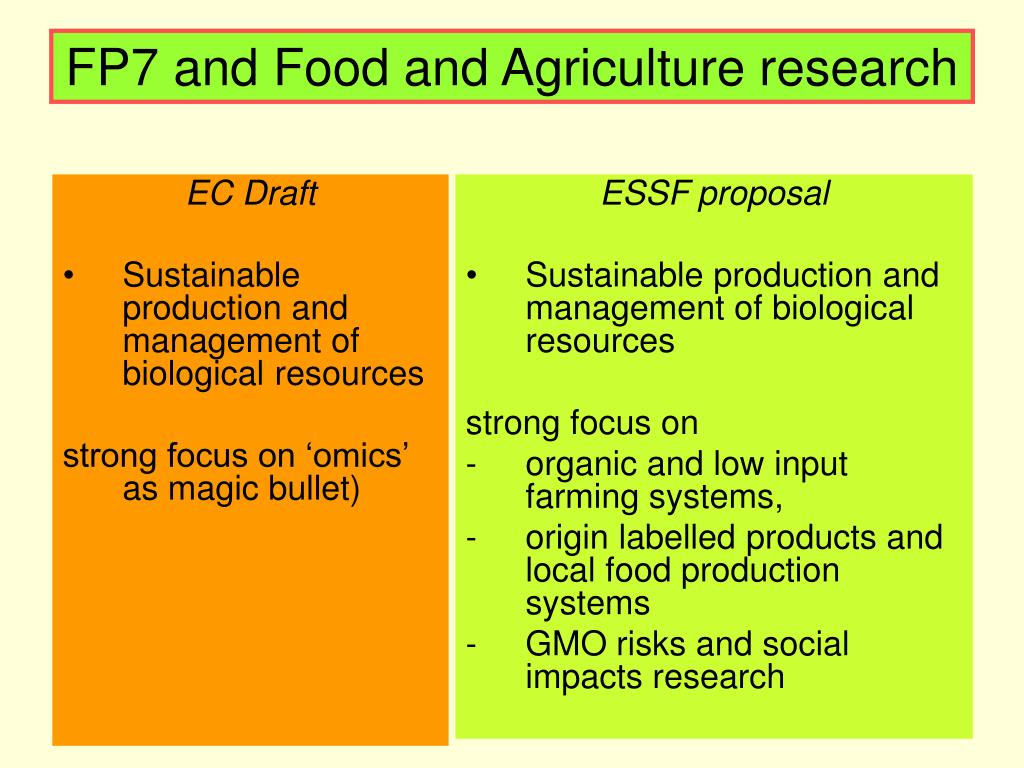 FP7 and Food and Agriculture research

EC Draft

• Sustainable production and management of biological resources

strong focus on ‘omics’ as magic bullet)

ESSF proposal

• Sustainable production and management of biological resources

strong focus on
- organic and low input farming systems,
- origin labelled products and local food production systems
- GMO risks and social impacts research